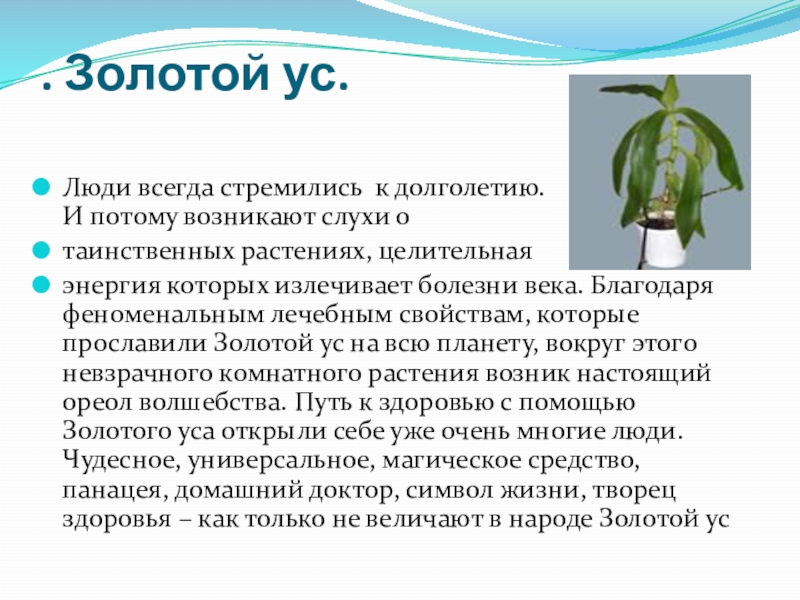 . Золотой ус.

Люди всегда стремились к долголетию. И потому возникают слухи о

таинственных растениях, целительная

энергия которых излечивает болезни века. Благодаря феноменальным лечебным свойствам, которые прославили Золотой ус на всю планету, вокруг этого невзрачного комнатного растения возник настоящий ореол волшебства. Путь к здоровью с помощью Золотого уса открыли себе уже очень многие люди. Чудесное, универсальное, магическое средство, панацея, домашний доктор, символ жизни, творец здоровья – как только не величают в народе Золотой ус